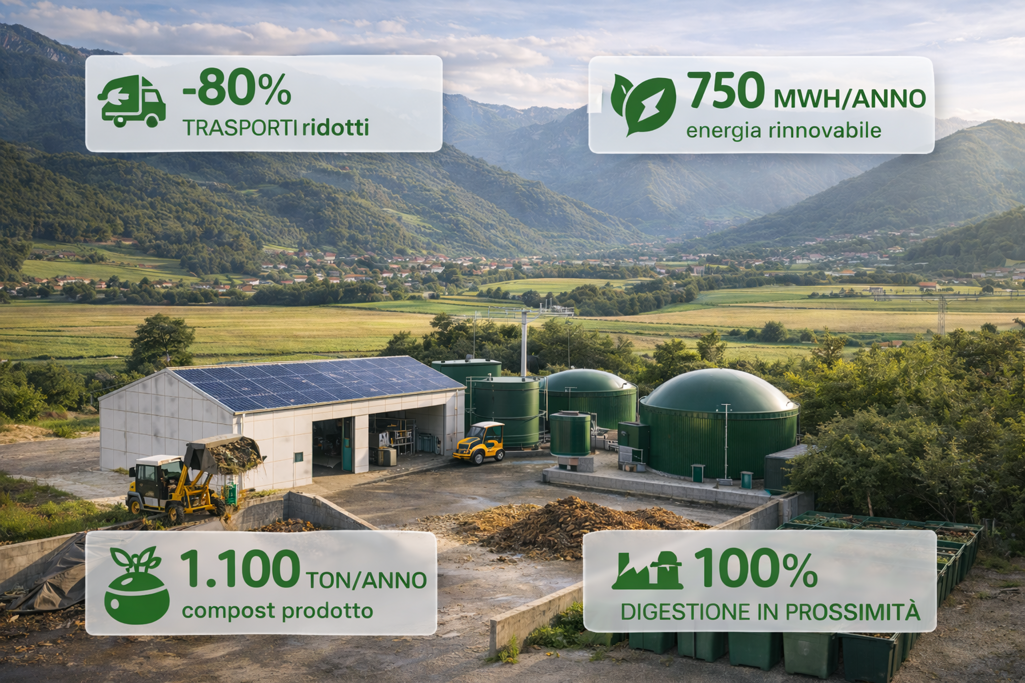 -80%
TRASPORTI ridotti

750 MWH/ANNO
energia rinnovabile

1.100 TON/ANNO
compost prodotto

100%
DIGESTIONE IN PROSSIMITÀ